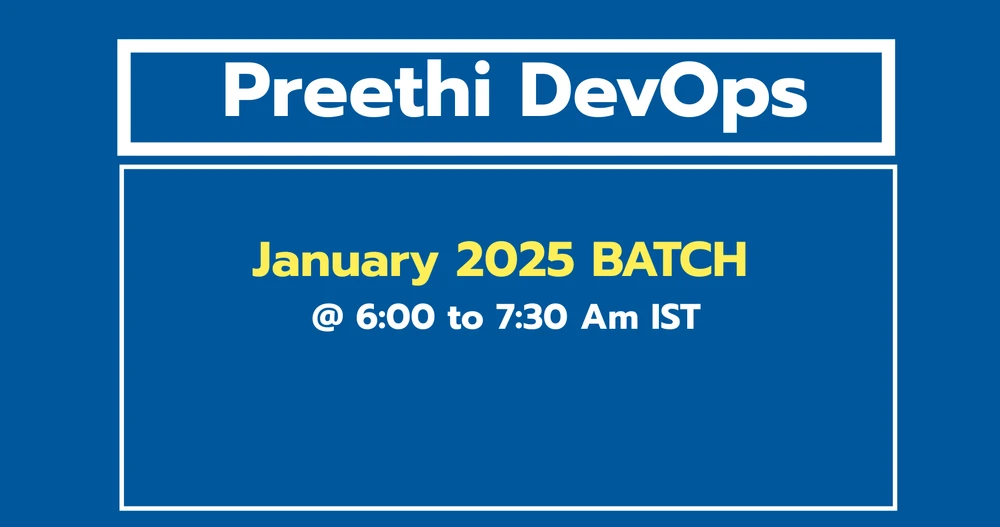 Preethi DevOps

January 2025 BATCH
@ 6:00 to 7:30 Am IST